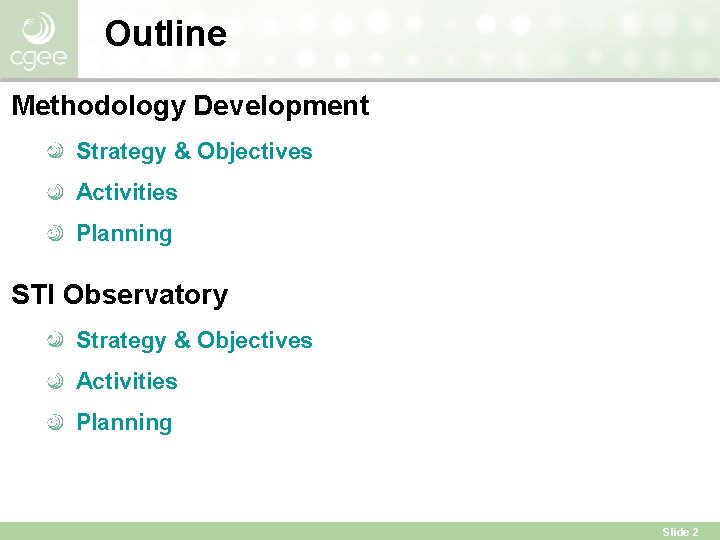 cgee

Outline

Methodology Development

Strategy & Objectives

Activities

Planning

STI Observatory

Strategy & Objectives

Activities

Planning

Slide 2